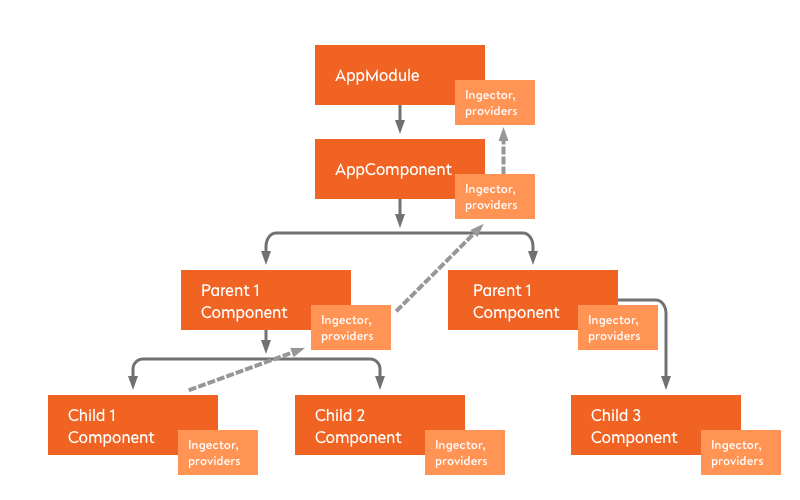 AppModule

Ingector, providers

AppComponent

Ingector, providers

Parent 1 Component

Ingector, providers

Parent 1 Component

Ingector, providers

Child 1 Component

Ingector, providers

Child 2 Component

Ingector, providers

Child 3 Component

Ingector, providers